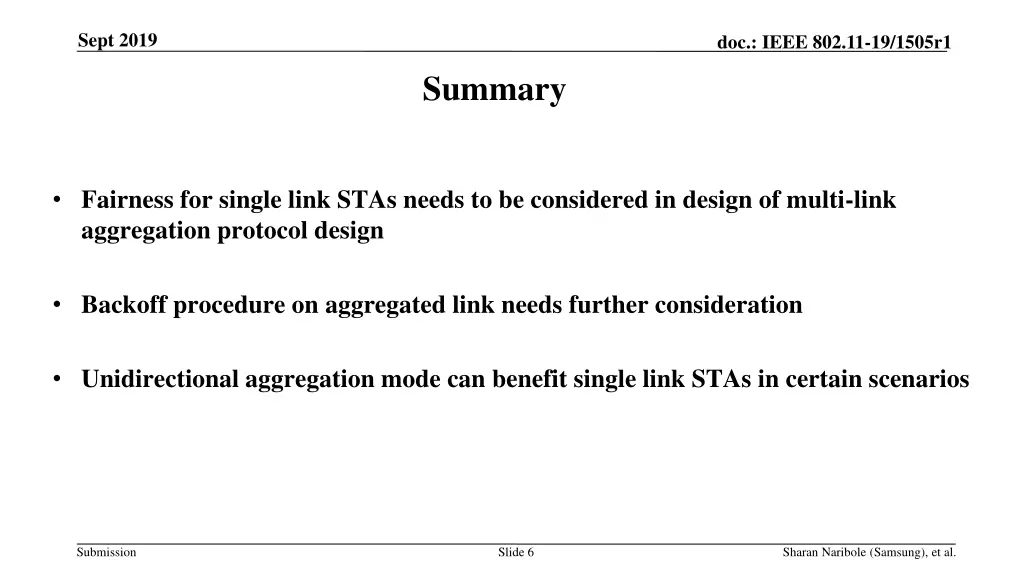 Sept 2019

doc.: IEEE 802.11-19/1505r1

Summary

• Fairness for single link STAs needs to be considered in design of multi-link aggregation protocol design

• Backoff procedure on aggregated link needs further consideration

• Unidirectional aggregation mode can benefit single link STAs in certain scenarios

Submission

Slide 6

Sharan Naribole (Samsung), et al.